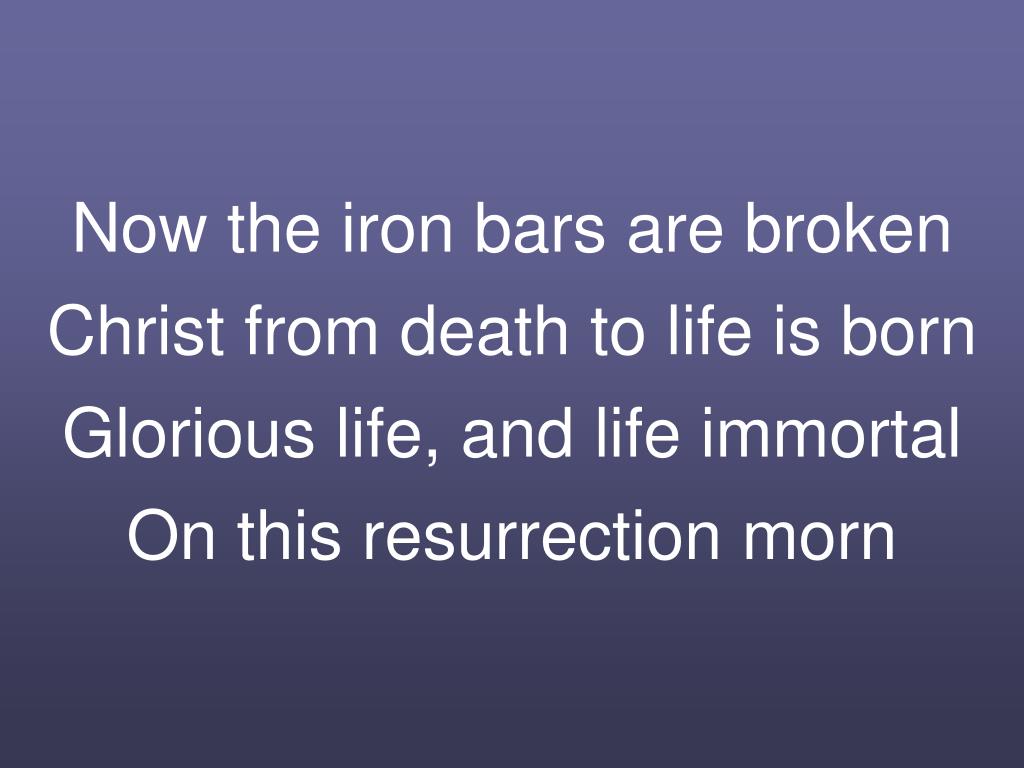 Now the iron bars are broken
Christ from death to life is born
Glorious life, and life immortal
On this resurrection morn